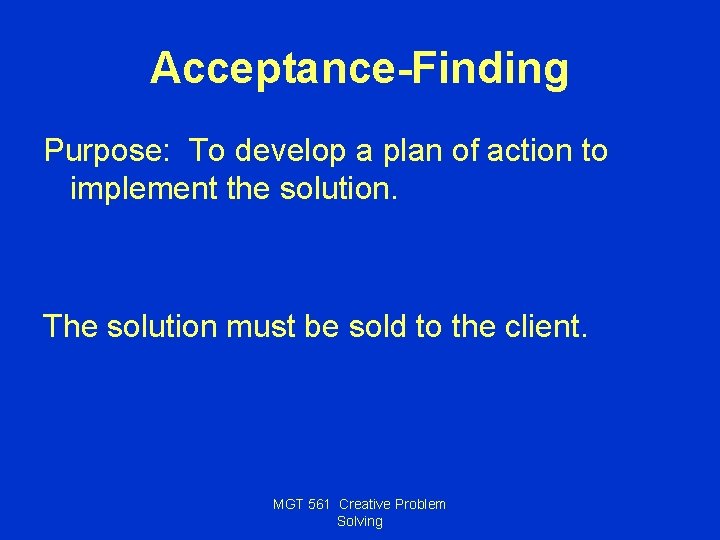 Acceptance-Finding

Purpose: To develop a plan of action to implement the solution.

The solution must be sold to the client.

MGT 561 Creative Problem Solving